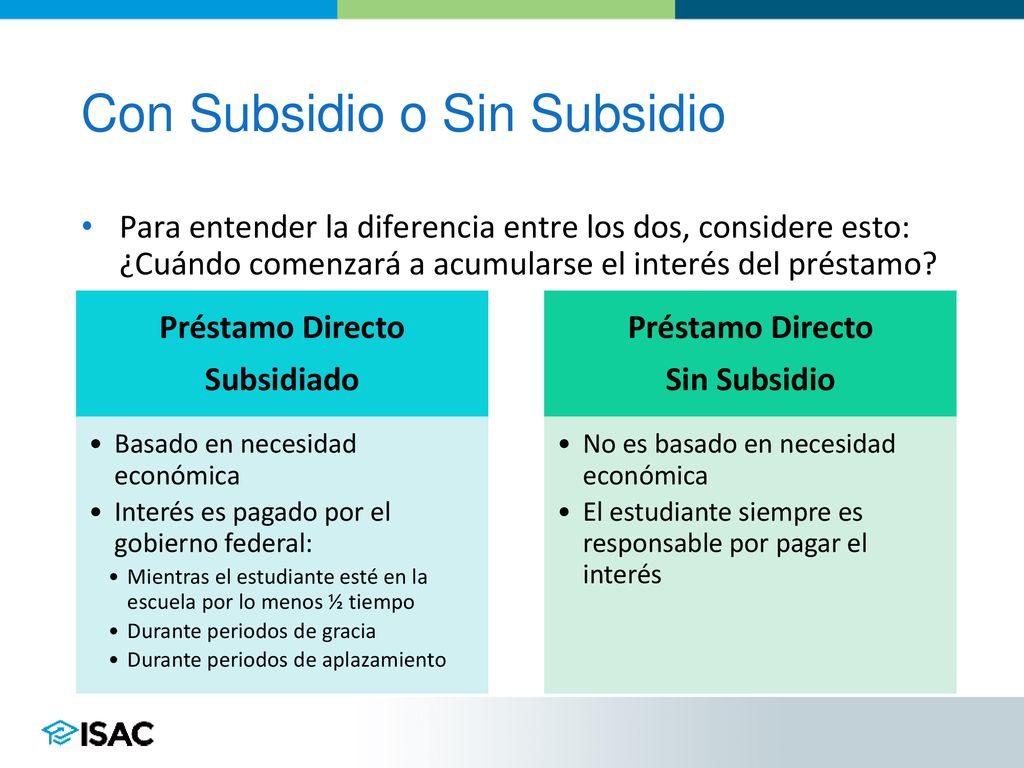 Con Subsidio o Sin Subsidio

• Para entender la diferencia entre los dos, considere esto: ¿Cuándo comenzará a acumularse el interés del préstamo?

Préstamo Directo
Subsidiado

• Basado en necesidad económica
• Interés es pagado por el gobierno federal:
  • Mientras el estudiante esté en la escuela por lo menos ½ tiempo
  • Durante periodos de gracia
  • Durante periodos de aplazamiento

Préstamo Directo
Sin Subsidio

• No es basado en necesidad económica
• El estudiante siempre es responsable por pagar el interés

ISAC